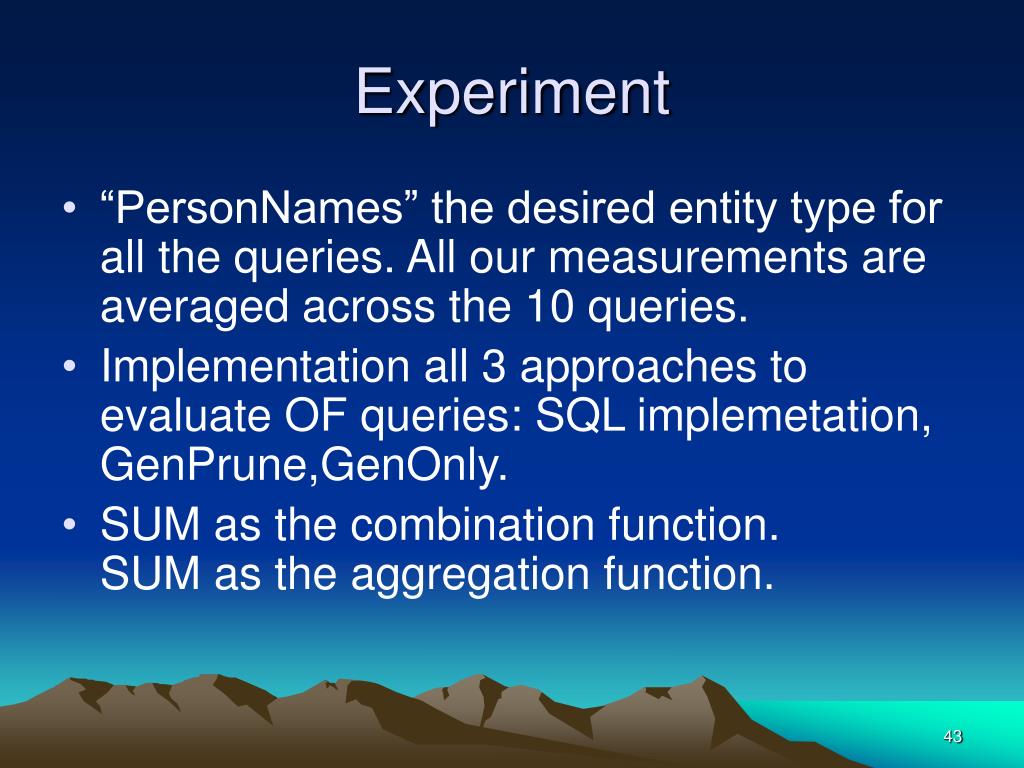 Experiment

• “PersonNames” the desired entity type for all the queries. All our measurements are averaged across the 10 queries.
• Implementation all 3 approaches to evaluate OF queries: SQL implemetation, GenPrune,GenOnly.
• SUM as the combination function.
SUM as the aggregation function.

43